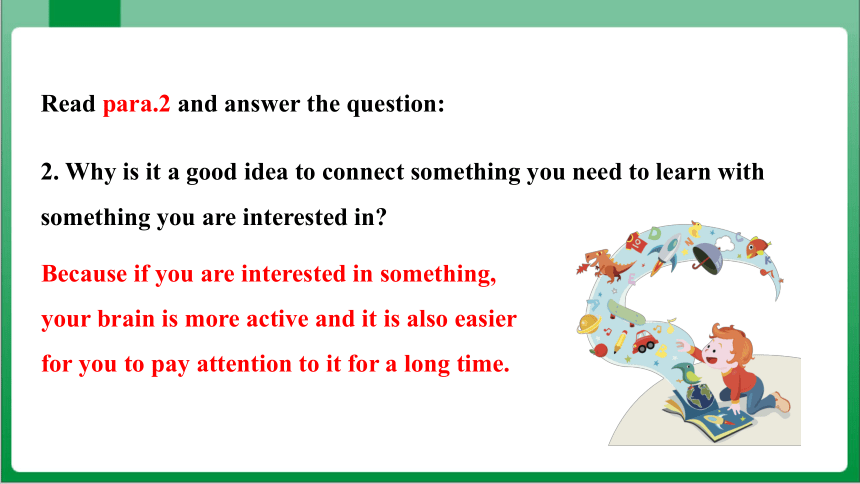 Read para.2 and answer the question:

2. Why is it a good idea to connect something you need to learn with something you are interested in?

Because if you are interested in something, your brain is more active and it is also easier for you to pay attention to it for a long time.